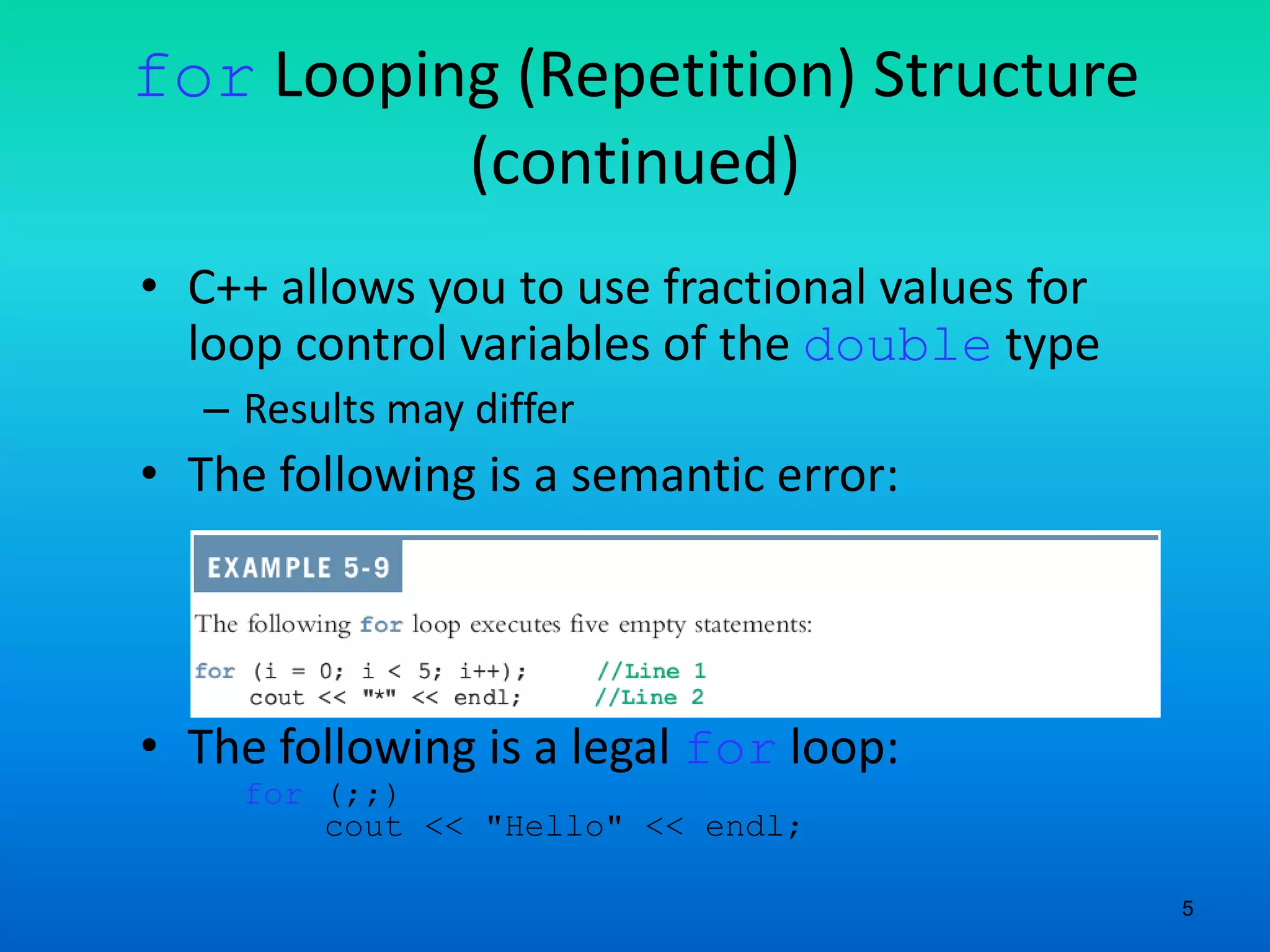 for Looping (Repetition) Structure (continued)

• C++ allows you to use fractional values for loop control variables of the double type

– Results may differ

• The following is a semantic error:

EXAMPLE 5-9

The following for loop executes five empty statements:

for (i = 0; i < 5; i++);     //Line 1
    cout << "*" << endl;     //Line 2

• The following is a legal for loop:

for (;;)
    cout << "Hello" << endl;

5